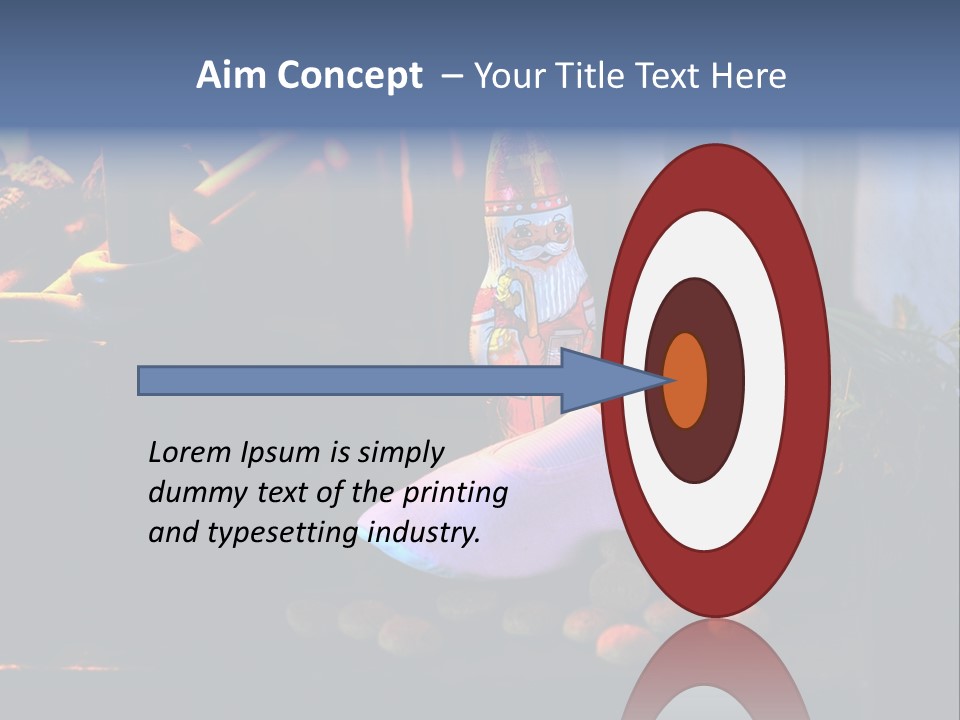 Aim Concept – Your Title Text Here

Lorem Ipsum is simply dummy text of the printing and typesetting industry.